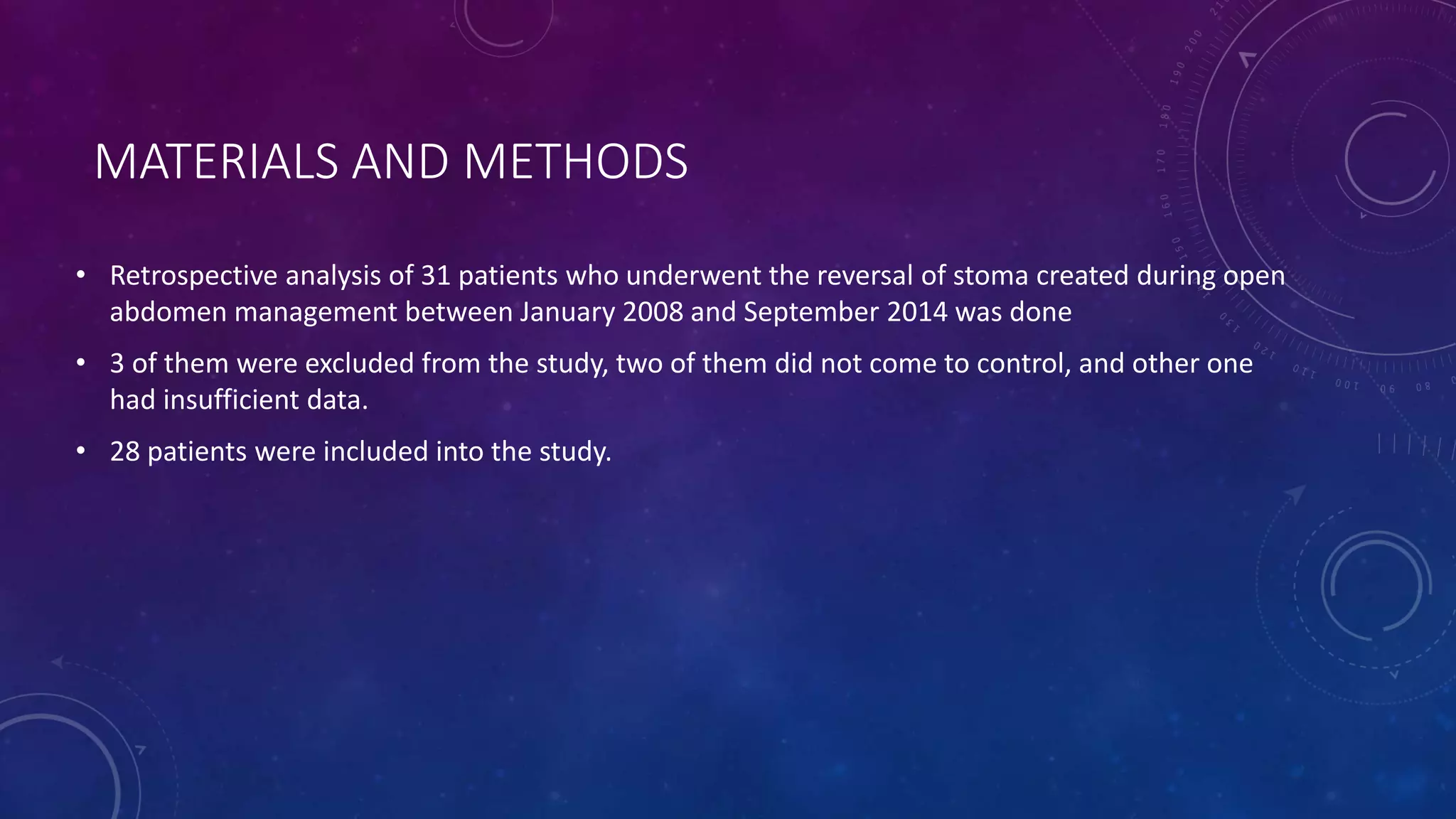 MATERIALS AND METHODS

• Retrospective analysis of 31 patients who underwent the reversal of stoma created during open abdomen management between January 2008 and September 2014 was done

• 3 of them were excluded from the study, two of them did not come to control, and other one had insufficient data.

• 28 patients were included into the study.